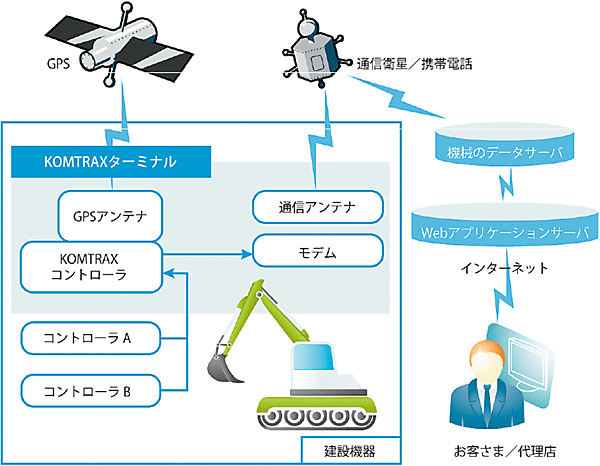 GPS

通信衛星／携帯電話

KOMTRAXターミナル

GPSアンテナ

通信アンテナ

KOMTRAX
コントローラ

モデム

コントローラ A

コントローラ B

建設機器

機械のデータサーバ

Webアプリケーションサーバ

インターネット

お客さま／代理店